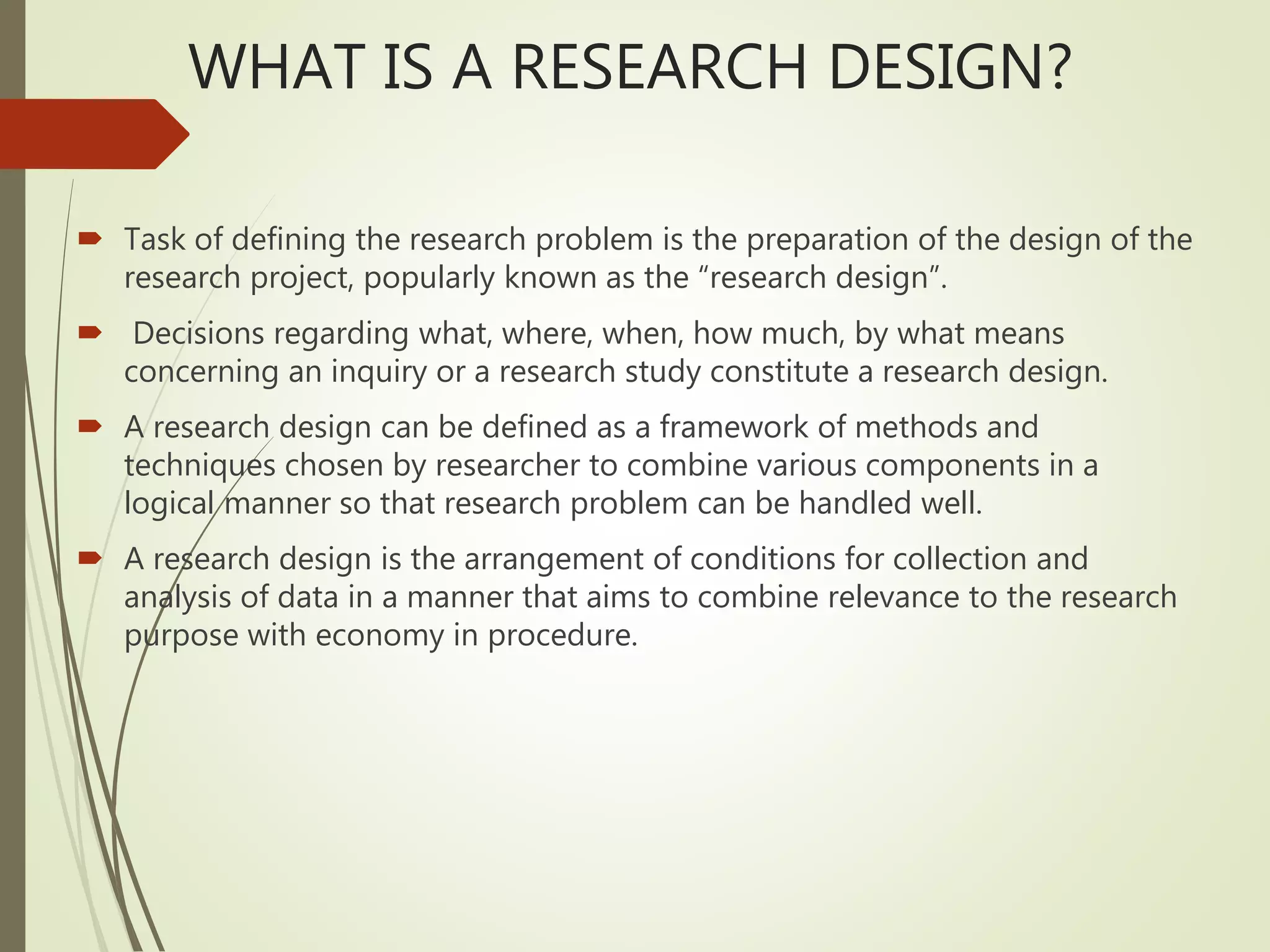 WHAT IS A RESEARCH DESIGN?

Task of defining the research problem is the preparation of the design of the research project, popularly known as the “research design”.

Decisions regarding what, where, when, how much, by what means concerning an inquiry or a research study constitute a research design.

A research design can be defined as a framework of methods and techniques chosen by researcher to combine various components in a logical manner so that research problem can be handled well.

A research design is the arrangement of conditions for collection and analysis of data in a manner that aims to combine relevance to the research purpose with economy in procedure.